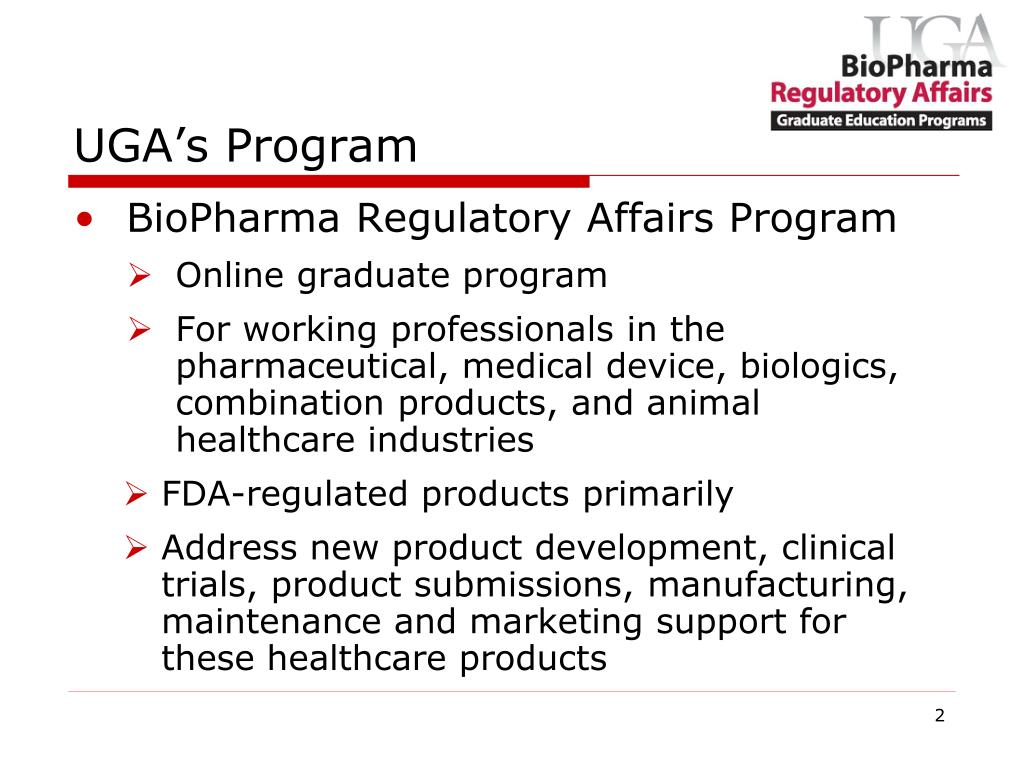 UGA
BioPharma
Regulatory Affairs
Graduate Education Programs

UGA’s Program

• BioPharma Regulatory Affairs Program
  ➢ Online graduate program
  ➢ For working professionals in the pharmaceutical, medical device, biologics, combination products, and animal healthcare industries
  ➢ FDA-regulated products primarily
  ➢ Address new product development, clinical trials, product submissions, manufacturing, maintenance and marketing support for these healthcare products

2